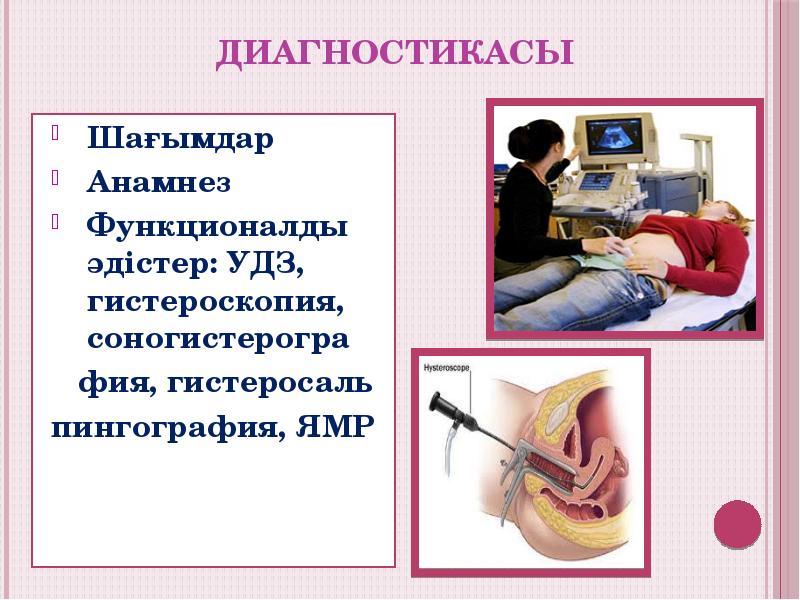 ДИАГНОСТИКАСЫ

Шағымдар

Анамнез

Функционалды әдістер: УДЗ, гистероскопия, соногистерогра фия, гистеросаль пингография, ЯМР

Hysteroscope